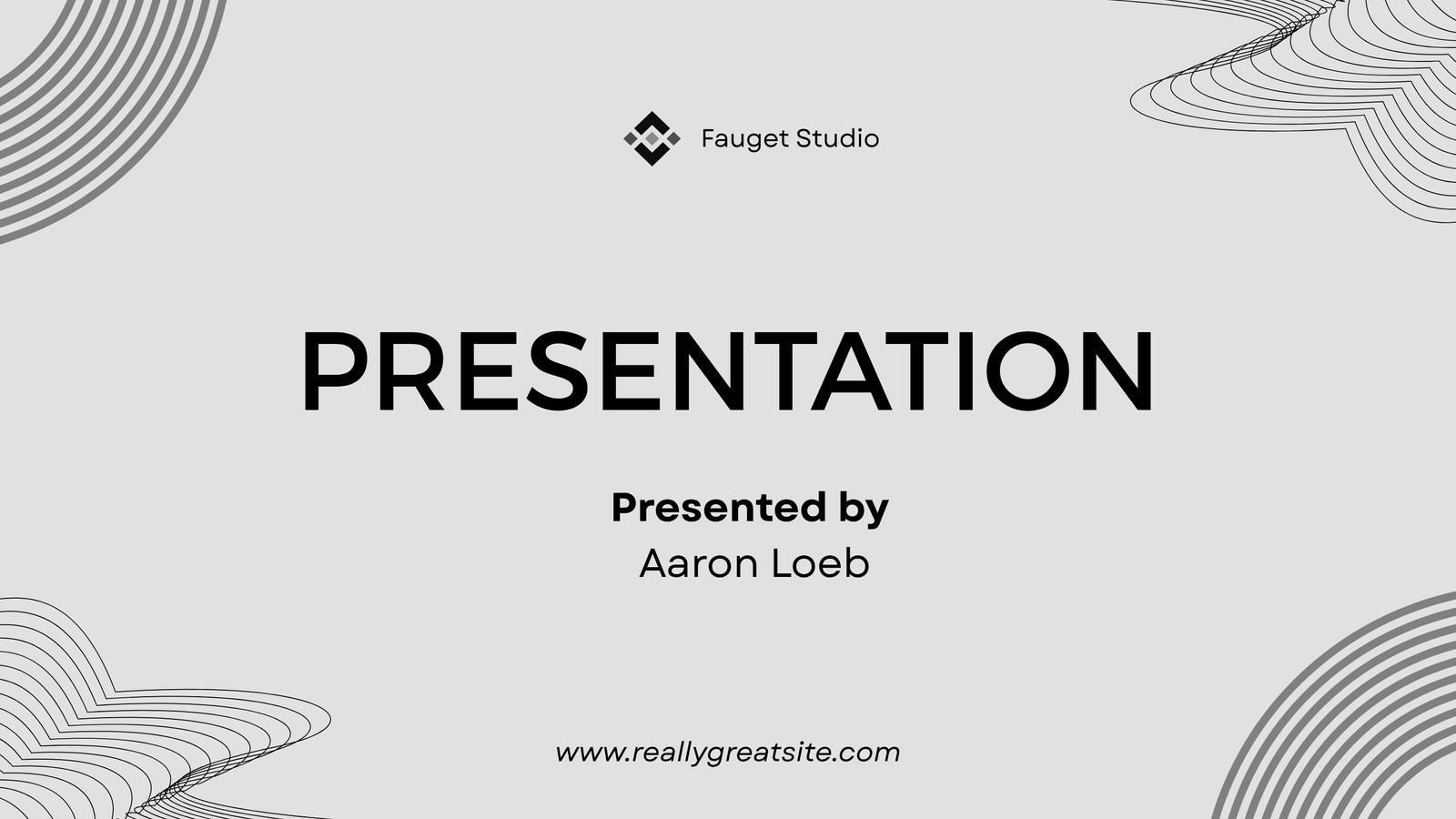 Fauget Studio

PRESENTATION

Presented by
Aaron Loeb

www.reallygreatsite.com